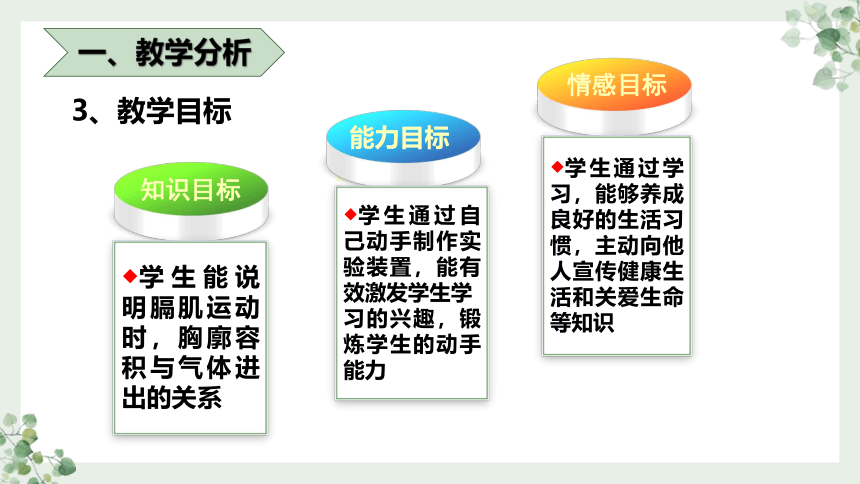 一、教学分析

3、教学目标

知识目标

◆学生能说明膈肌运动时，胸廓容积与气体进出的关系

能力目标

◆学生通过自己动手制作实验装置，能有效激发学生学习的兴趣，锻炼学生的动手能力

情感目标

◆学生通过学习，能够养成良好的生活习惯，主动向他人宣传健康生活和关爱生命等知识